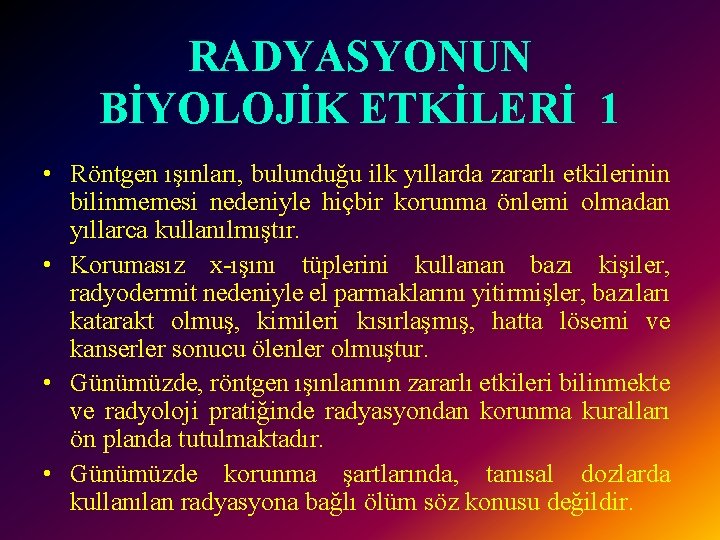 RADYASYONUN BİYOLOJİK ETKİLERİ 1

• Röntgen ışınları, bulunduğu ilk yıllarda zararlı etkilerinin bilinmemesi nedeniyle hiçbir korunma önlemi olmadan yıllarca kullanılmıştır.

• Korumasız x-ışını tüplerini kullanan bazı kişiler, radyodermit nedeniyle el parmaklarını yitirmişler, bazıları katarakt olmuş, kimileri kısırlaşmış, hatta lösemi ve kanserler sonucu ölenler olmuştur.

• Günümüzde, röntgen ışınlarının zararlı etkileri bilinmekte ve radyoloji pratiğinde radyasyondan korunma kuralları ön planda tutulmaktadır.

• Günümüzde korunma şartlarında, tanısal dozlarda kullanılan radyasyona bağlı ölüm söz konusu değildir.